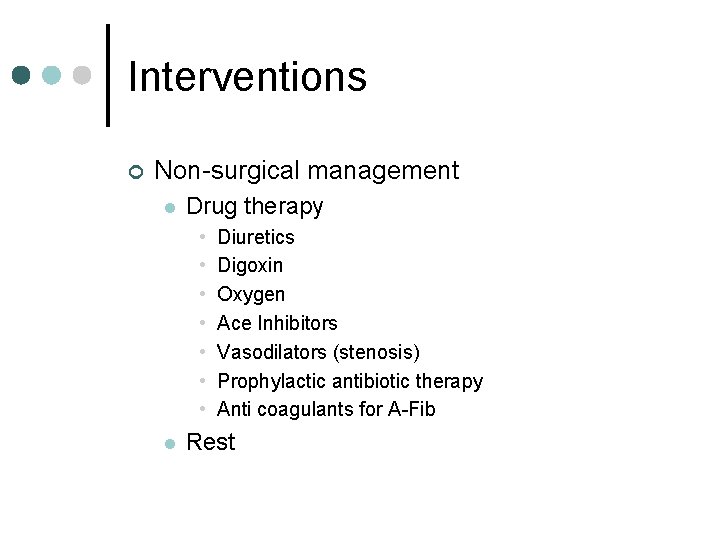 Interventions

Non-surgical management
Drug therapy
Diuretics
Digoxin
Oxygen
Ace Inhibitors
Vasodilators (stenosis)
Prophylactic antibiotic therapy
Anti coagulants for A-Fib
Rest